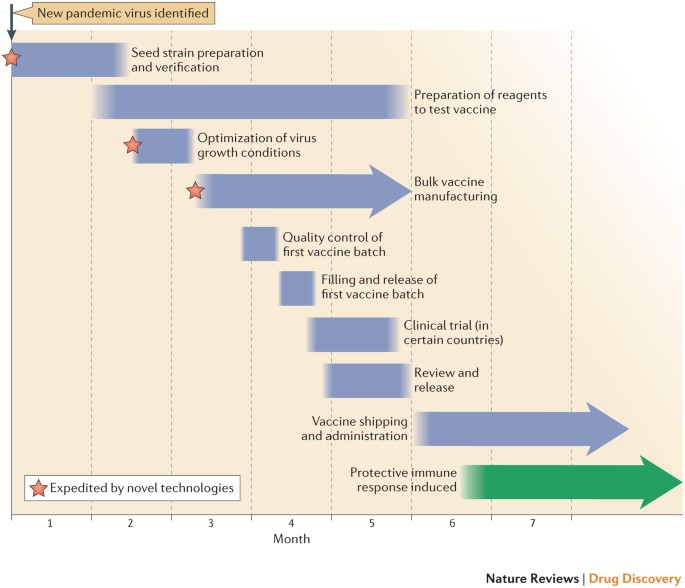 New pandemic virus identified

Seed strain preparation and verification

Preparation of reagents to test vaccine

Optimization of virus growth conditions

Bulk vaccine manufacturing

Quality control of first vaccine batch

Filling and release of first vaccine batch

Clinical trial (in certain countries)

Review and release

Vaccine shipping and administration

Protective immune response induced

Expedited by novel technologies

1
2
3
4
5
6
7
Month

Nature Reviews | Drug Discovery